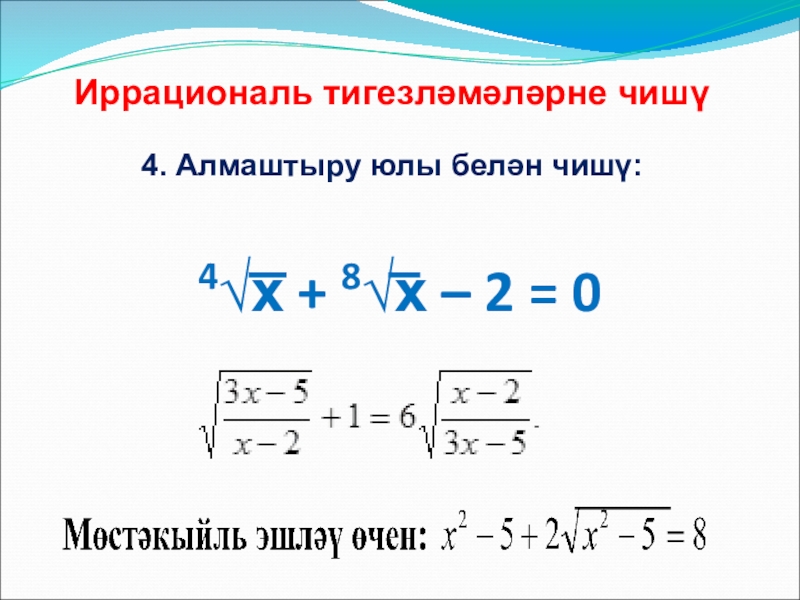 Иррациональ тигезләмәләрне чишү

4. Алмаштыру юлы белән чишү:

$\sqrt[4]{x} + \sqrt[8]{x} - 2 = 0$

$\sqrt{\frac{3x-5}{x-2}} + 1 = 6\sqrt{\frac{x-2}{3x-5}}$.

Мөстәкыйль эшләү өчен: $x^2 - 5 + 2\sqrt{x^2 - 5} = 8$